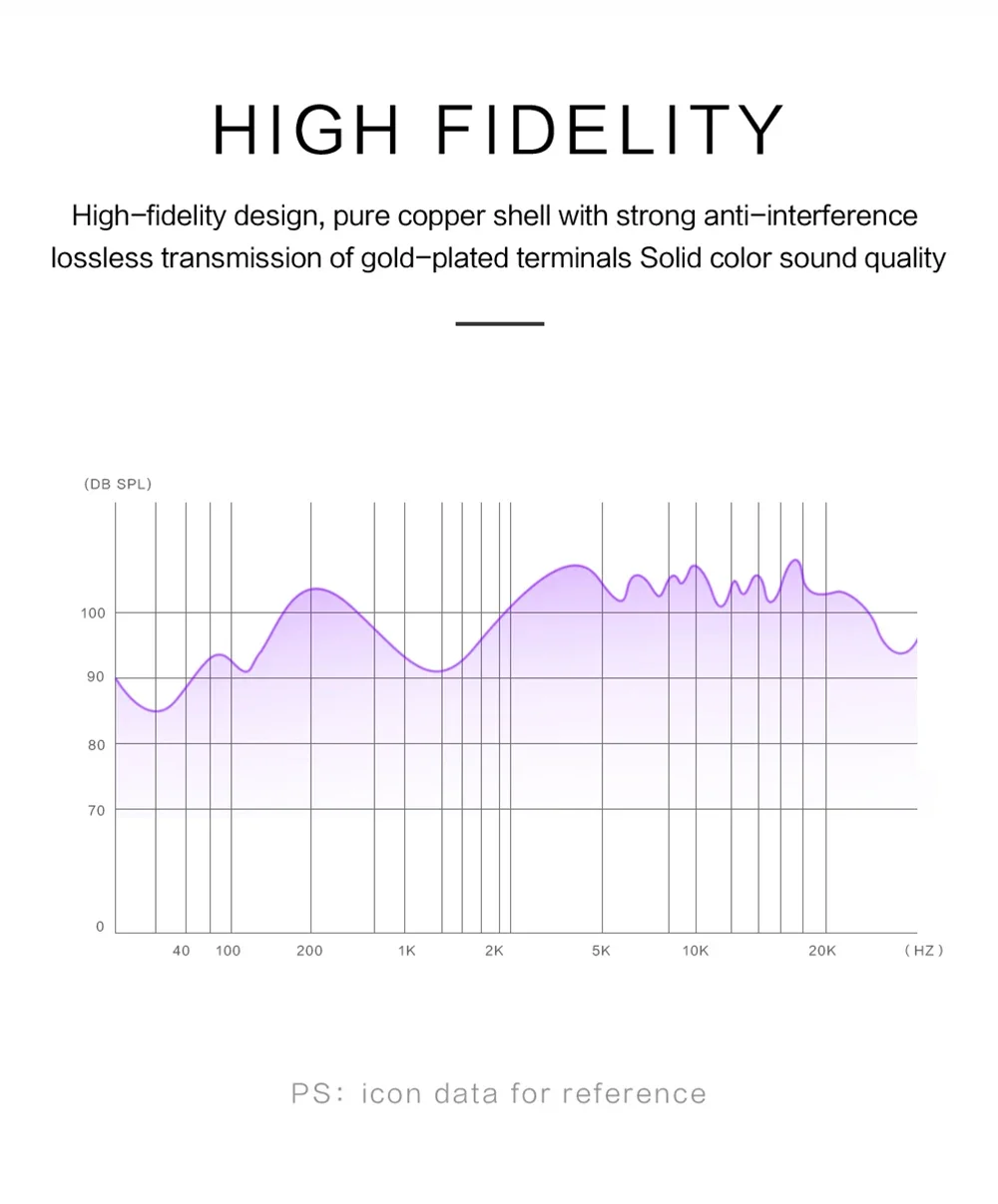 HIGH FIDELITY

High-fidelity design, pure copper shell with strong anti-interference lossless transmission of gold-plated terminals Solid color sound quality

(DB SPL)

100
90
80
70
0

40 100 200 1K 2K 5K 10K 20K (HZ)

PS: icon data for reference